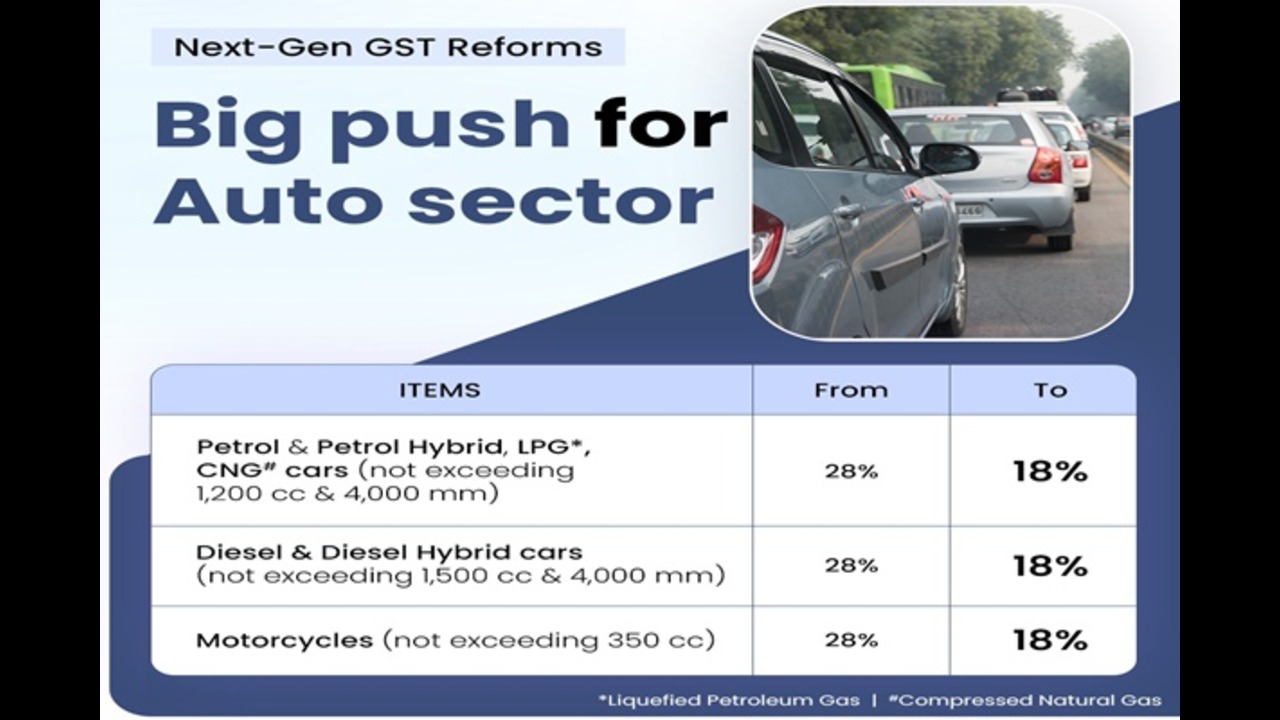 Next-Gen GST Reforms

Big push for Auto sector

| ITEMS | From | To |
|---|---|---|
| Petrol & Petrol Hybrid, LPG*, CNG# cars (not exceeding 1,200 cc & 4,000 mm) | 28% | 18% |
| Diesel & Diesel Hybrid cars (not exceeding 1,500 cc & 4,000 mm) | 28% | 18% |
| Motorcycles (not exceeding 350 cc) | 28% | 18% |

*Liquefied Petroleum Gas | #Compressed Natural Gas